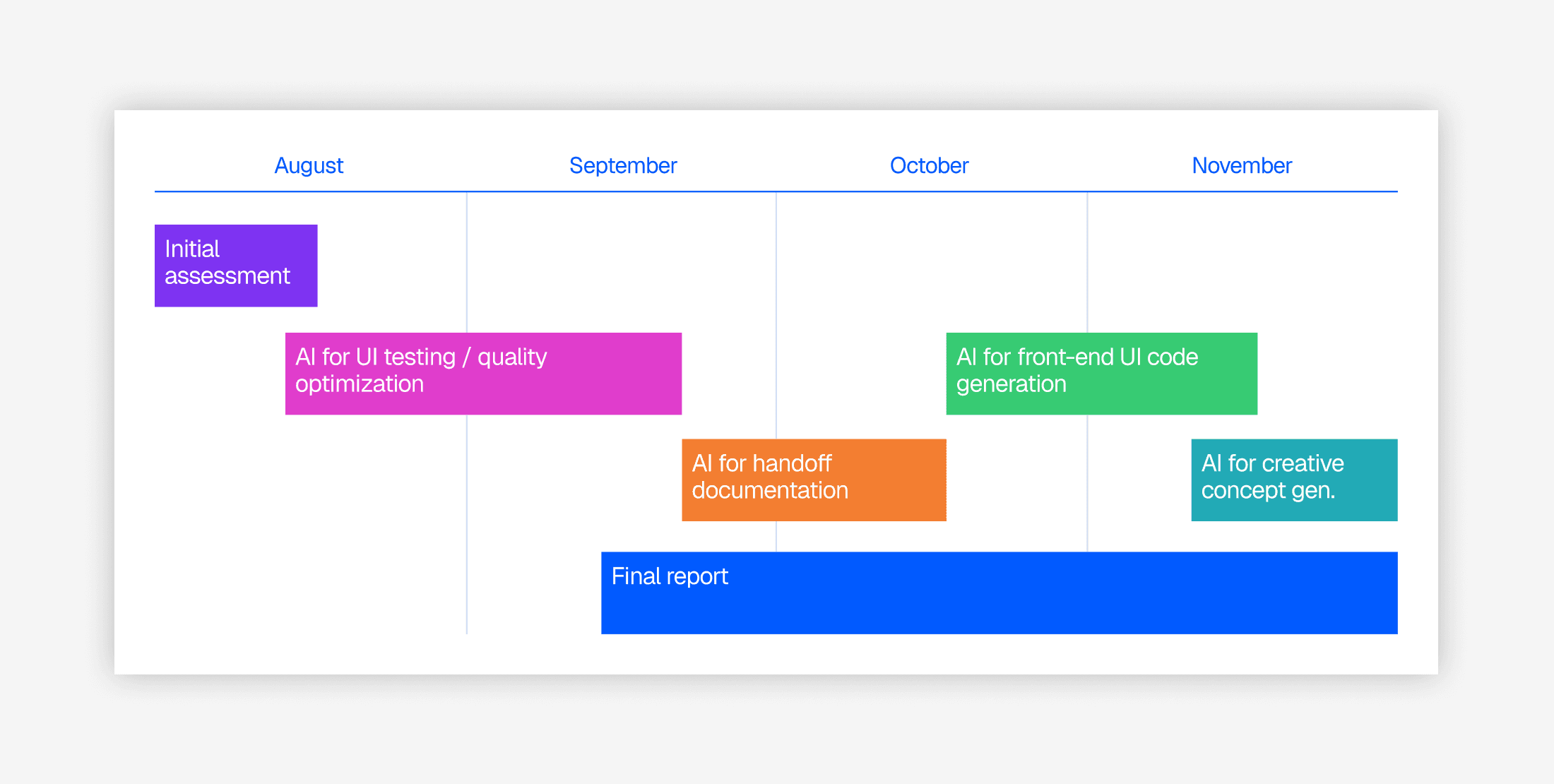 August September October November

Initial assessment

AI for UI testing / quality optimization

AI for front-end UI code generation

AI for handoff documentation

AI for creative concept gen.

Final report